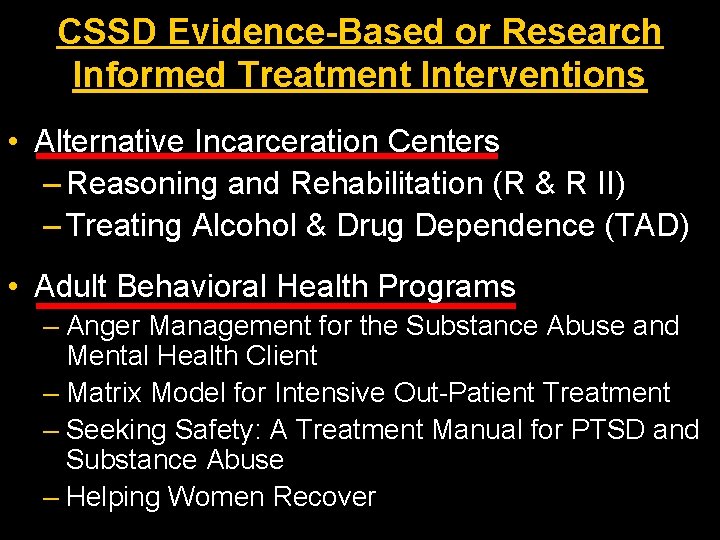 CSSD Evidence-Based or Research Informed Treatment Interventions

• Alternative Incarceration Centers
– Reasoning and Rehabilitation (R & R II)
– Treating Alcohol & Drug Dependence (TAD)

• Adult Behavioral Health Programs
– Anger Management for the Substance Abuse and Mental Health Client
– Matrix Model for Intensive Out-Patient Treatment
– Seeking Safety: A Treatment Manual for PTSD and Substance Abuse
– Helping Women Recover